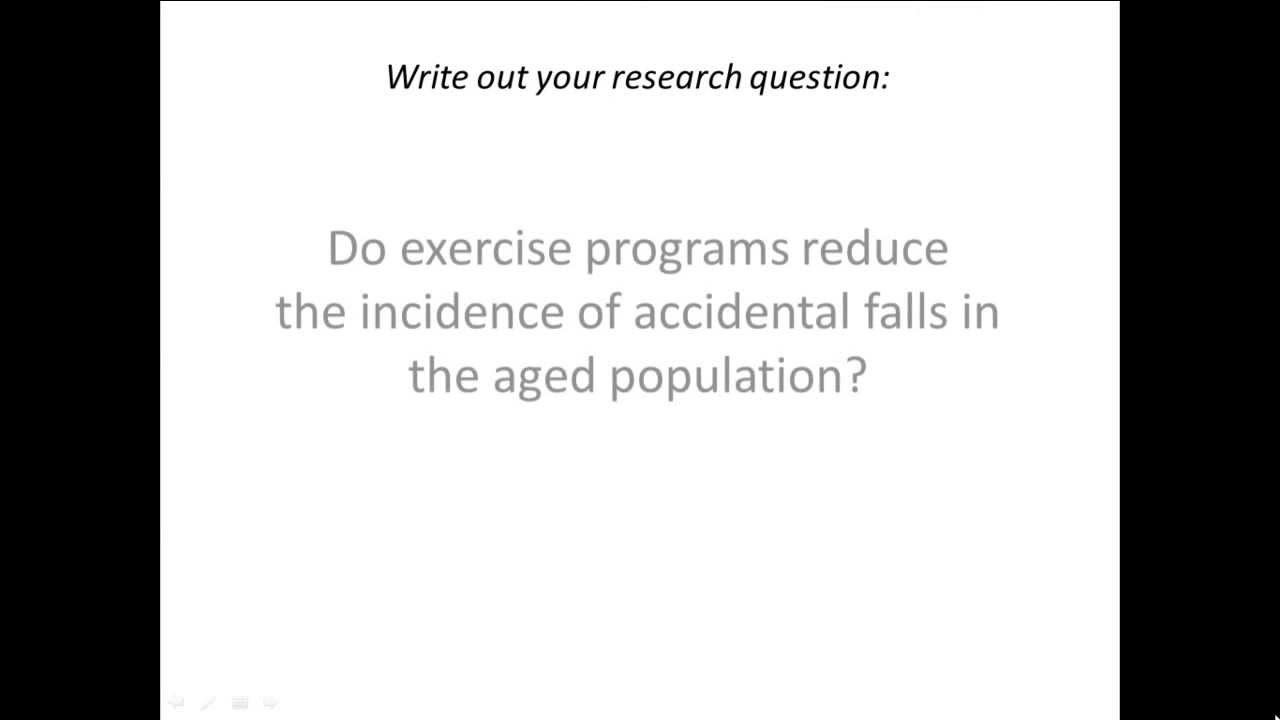 Write out your research question:

Do exercise programs reduce the incidence of accidental falls in the aged population?